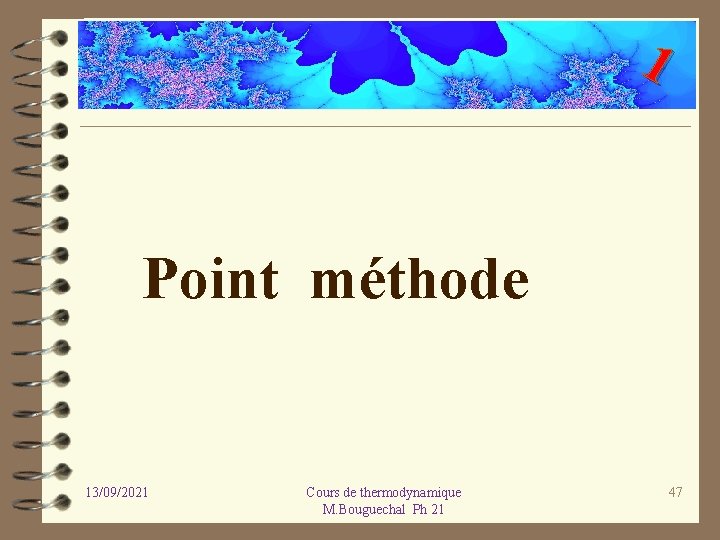 1

Point méthode

13/09/2021

Cours de thermodynamique
M.Bouguechal Ph 21

47